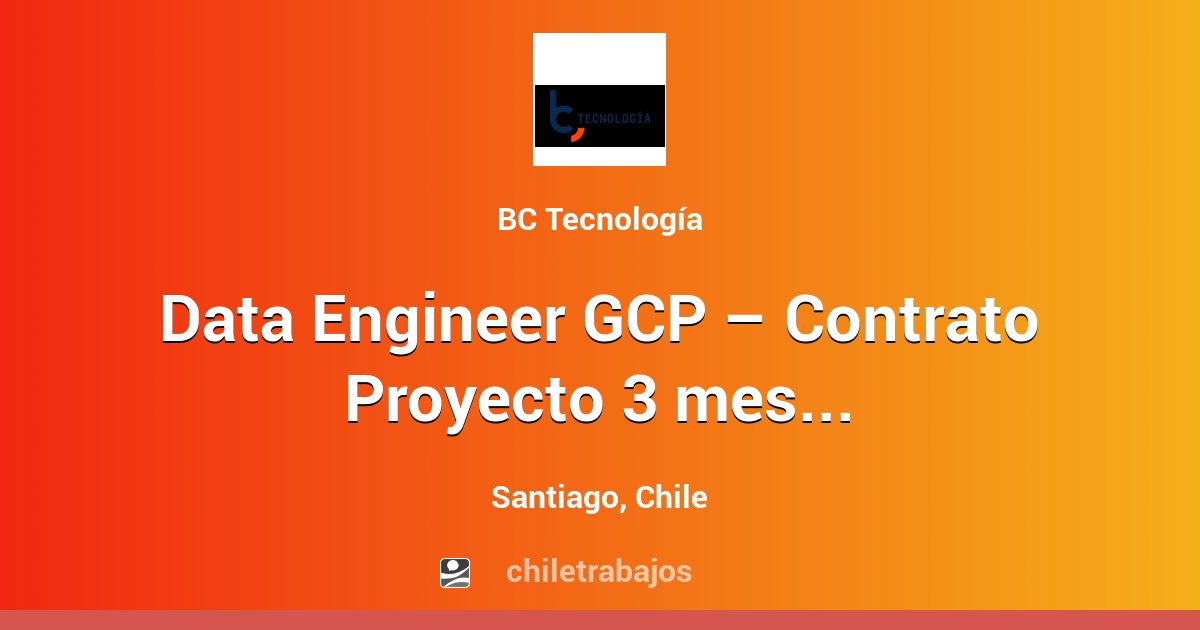 TECNOLOGÍA

BC Tecnología

Data Engineer GCP – Contrato Proyecto 3 mes...

Santiago, Chile

chiletrabajos